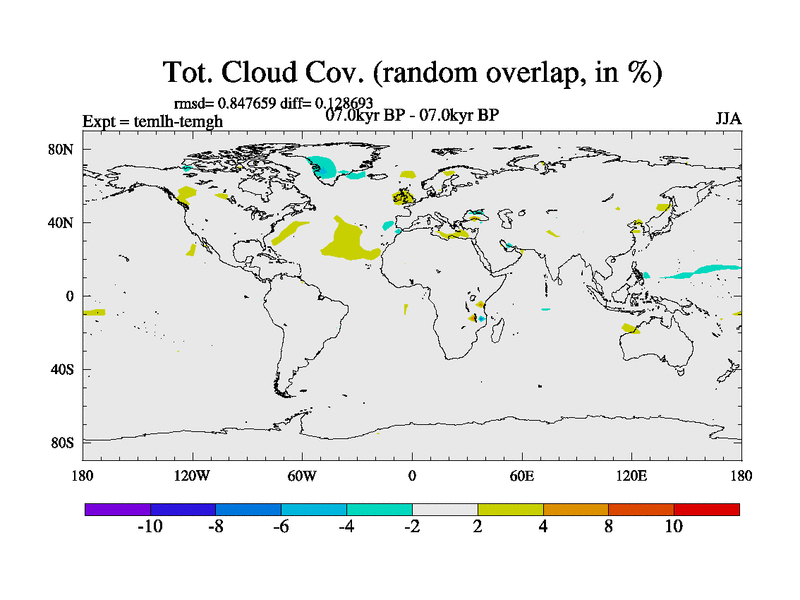 Tot. Cloud Cov. (random overlap, in %)

rmsd= 0.847659 diff= 0.128693

Expt = temlh-temgh

07.0kyr BP - 07.0kyr BP

JJA

80N
40N
0
40S
80S

180
120W
60W
0
60E
120E
180

-10
-8
-6
-4
-2
2
4
8
10